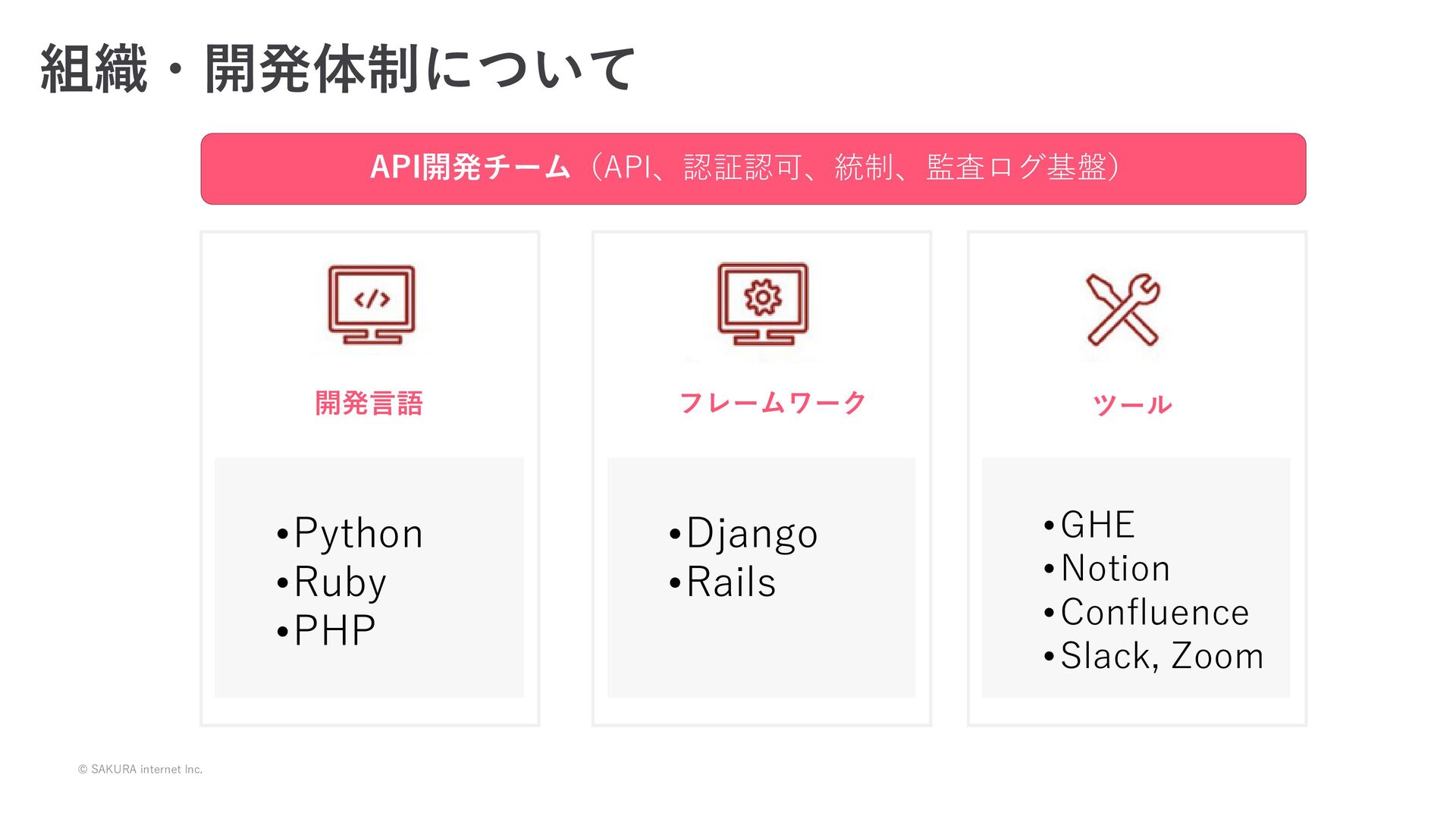 組織・開発体制について

API開発チーム（API、認証認可、統制、監査ログ基盤）

開発言語

•Python
•Ruby
•PHP

フレームワーク

•Django
•Rails

ツール

•GHE
•Notion
•Confluence
•Slack, Zoom

© SAKURA internet Inc.